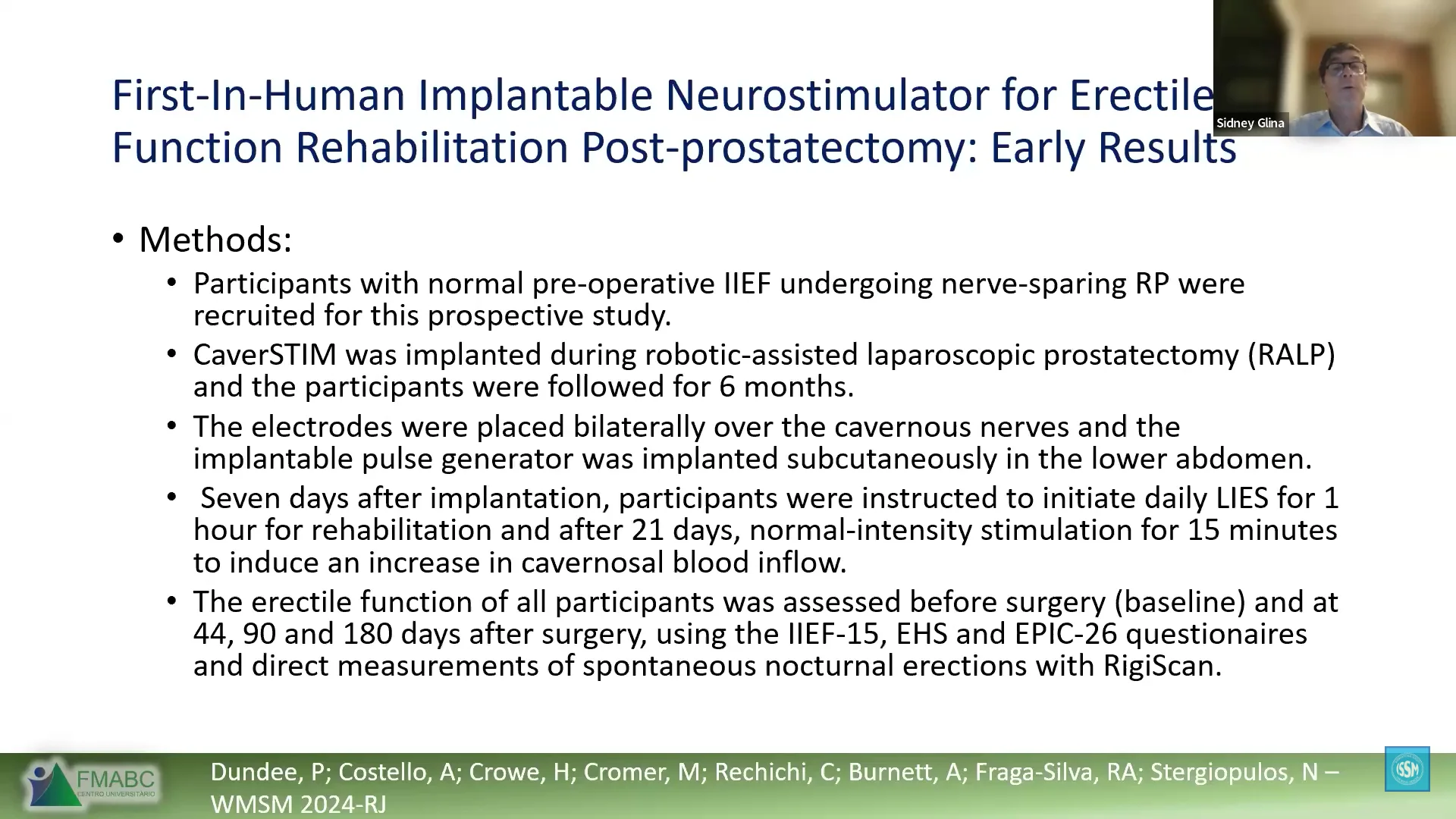 First-In-Human Implantable Neurostimulator for Erectile Function Rehabilitation Post-prostatectomy: Early Results

Sidney Glina

• Methods:
• Participants with normal pre-operative IIEF undergoing nerve-sparing RP were recruited for this prospective study.
• CaverSTIM was implanted during robotic-assisted laparoscopic prostatectomy (RALP) and the participants were followed for 6 months.
• The electrodes were placed bilaterally over the cavernous nerves and the implantable pulse generator was implanted subcutaneously in the lower abdomen.
• Seven days after implantation, participants were instructed to initiate daily LIES for 1 hour for rehabilitation and after 21 days, normal-intensity stimulation for 15 minutes to induce an increase in cavernosal blood inflow.
• The erectile function of all participants was assessed before surgery (baseline) and at 44, 90 and 180 days after surgery, using the IIEF-15, EHS and EPIC-26 questionaires and direct measurements of spontaneous nocturnal erections with RigiScan.

FMABC CENTRO UNIVERSITÁRIO

Dundee, P; Costello, A; Crowe, H; Cromer, M; Rechichi, C; Burnett, A; Fraga-Silva, RA; Stergiopulos, N – WMSM 2024-RJ

ISSM